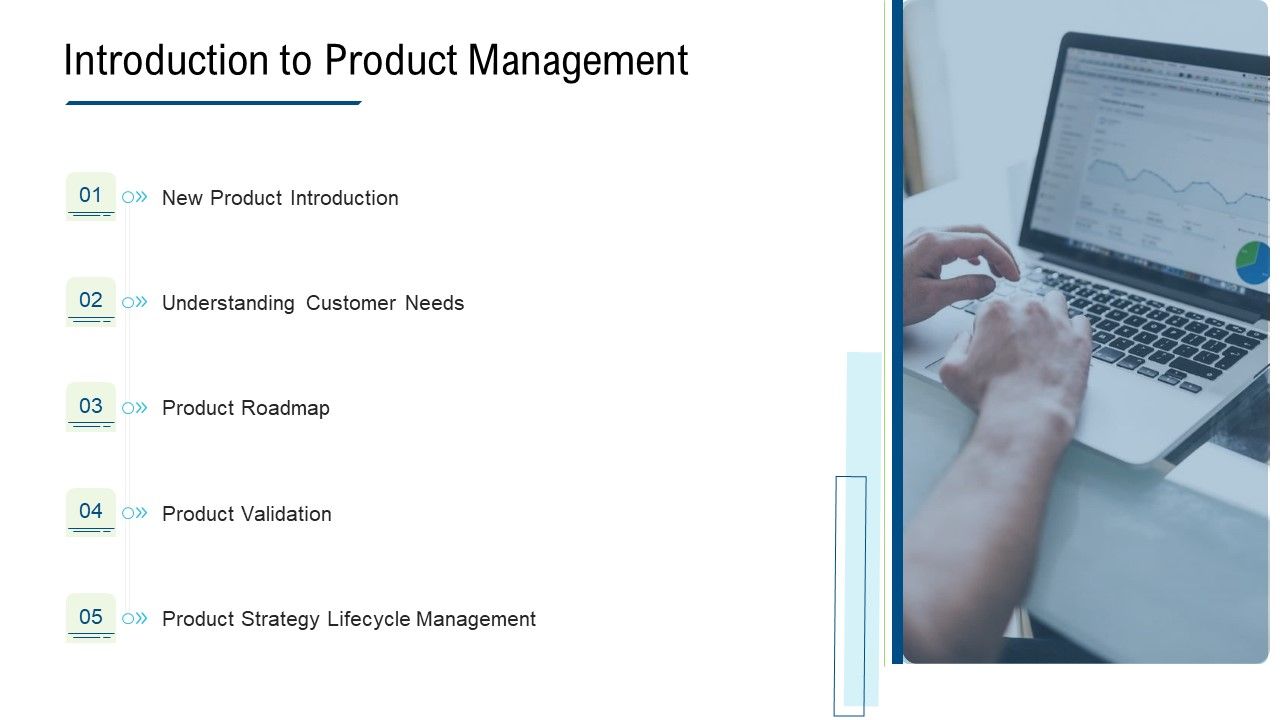 Introduction to Product Management

01 New Product Introduction

02 Understanding Customer Needs

03 Product Roadmap

04 Product Validation

05 Product Strategy Lifecycle Management